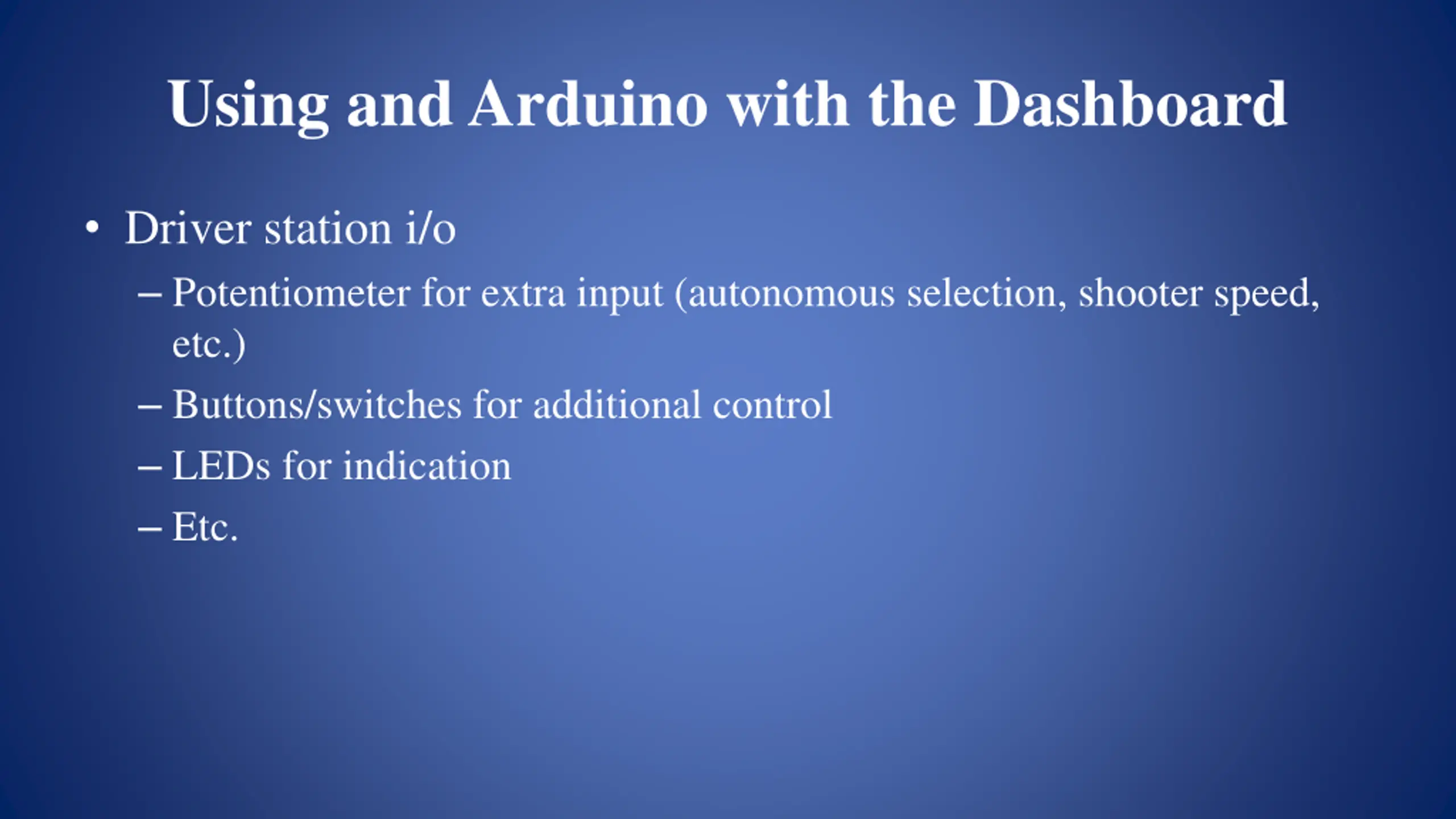 Using and Arduino with the Dashboard

• Driver station i/o
  – Potentiometer for extra input (autonomous selection, shooter speed, etc.)
  – Buttons/switches for additional control
  – LEDs for indication
  – Etc.